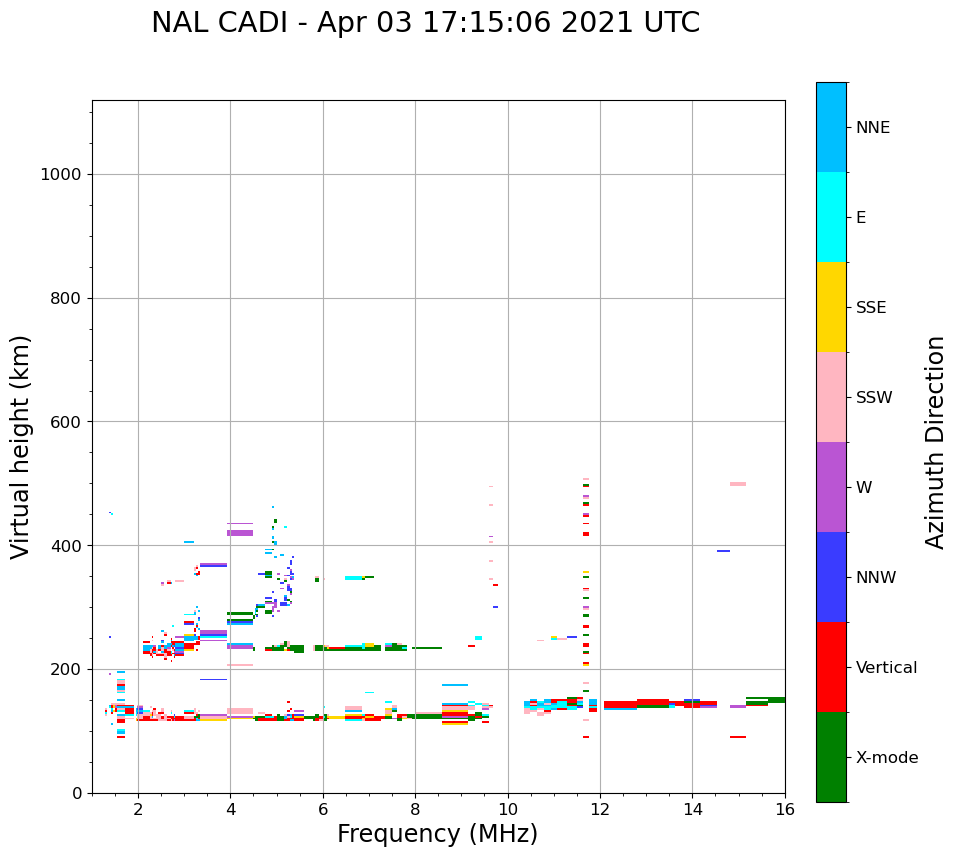 NAL CADI - Apr 03 17:15:06 2021 UTC

Virtual height (km)

1000
800
600
400
200
0

2
4
6
8
10
12
14
16

Frequency (MHz)

NNE
E
SSE
SSW
W
NNW
Vertical
X-mode

Azimuth Direction